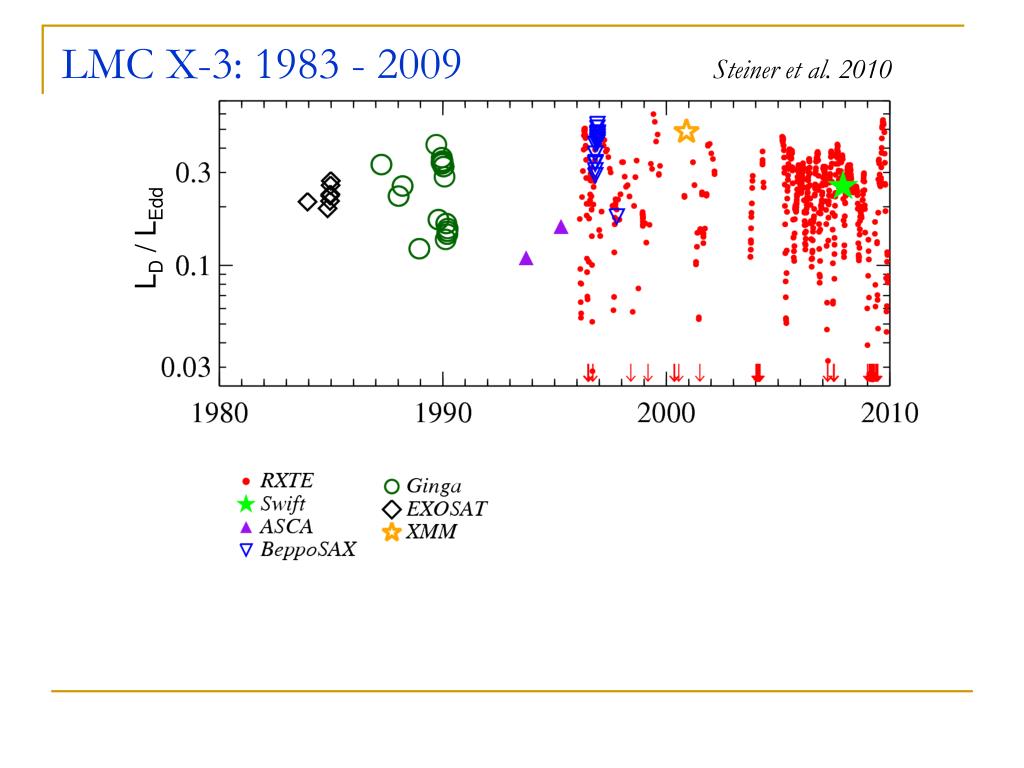 LMC X-3: 1983 - 2009

Steiner et al. 2010

$L_D / L_{Edd}$

0.3

0.1

0.03

1980

1990

2000

2010

RXTE

Swift

ASCA

BeppoSAX

Ginga

EXOSAT

XMM